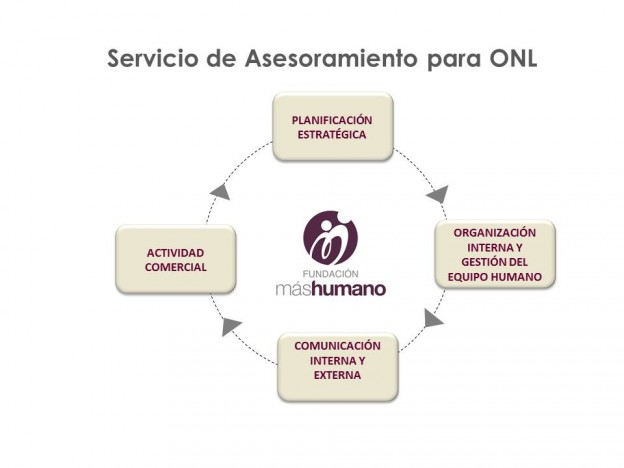 Servicio de Asesoramiento para ONL

PLANIFICACIÓN ESTRATÉGICA

ORGANIZACIÓN INTERNA Y GESTIÓN DEL EQUIPO HUMANO

COMUNICACIÓN INTERNA Y EXTERNA

ACTIVIDAD COMERCIAL

FUNDACIÓN
máshumano